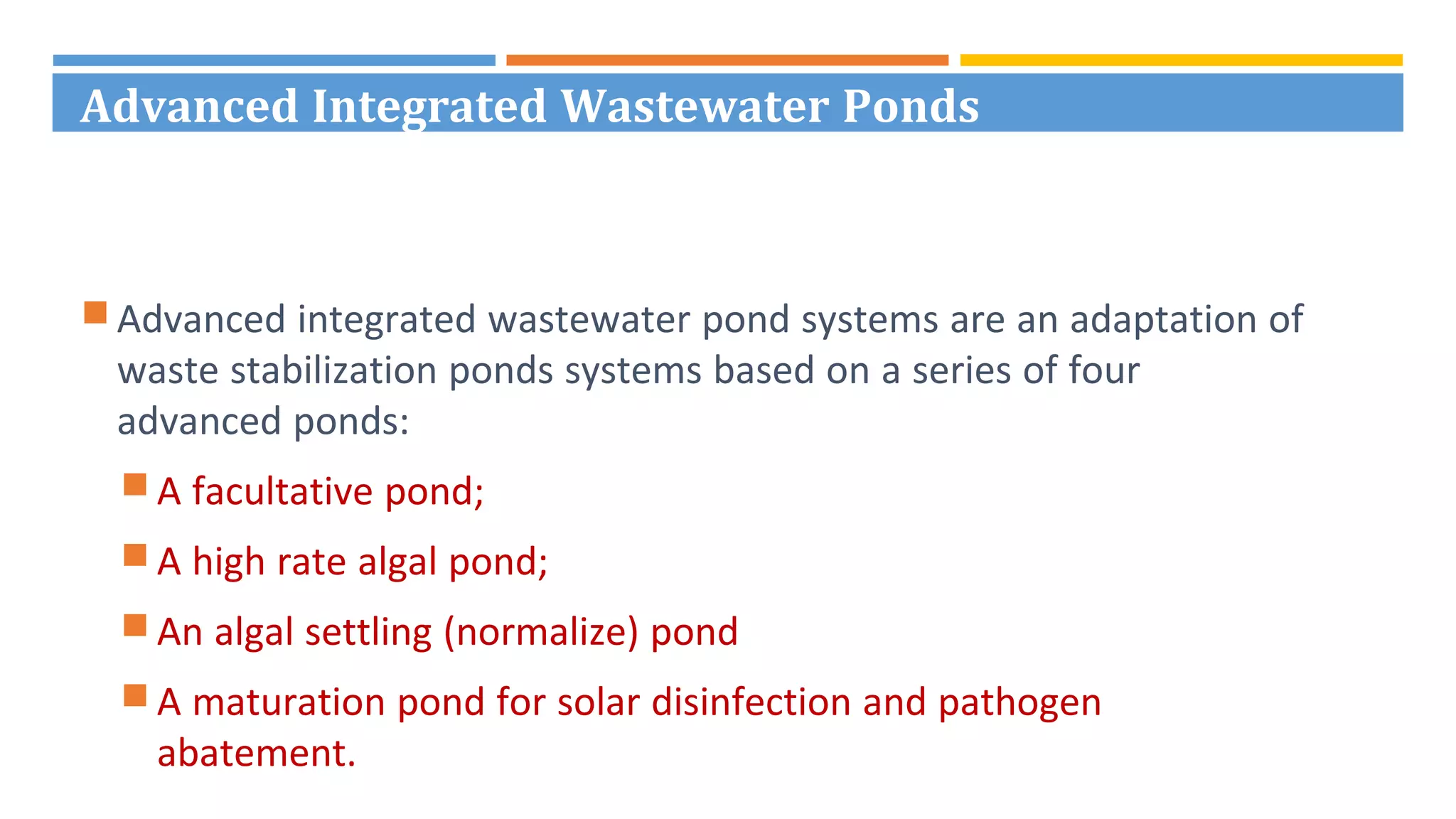 Advanced Integrated Wastewater Ponds

Advanced integrated wastewater pond systems are an adaptation of waste stabilization ponds systems based on a series of four advanced ponds:

A facultative pond;

A high rate algal pond;

An algal settling (normalize) pond

A maturation pond for solar disinfection and pathogen abatement.